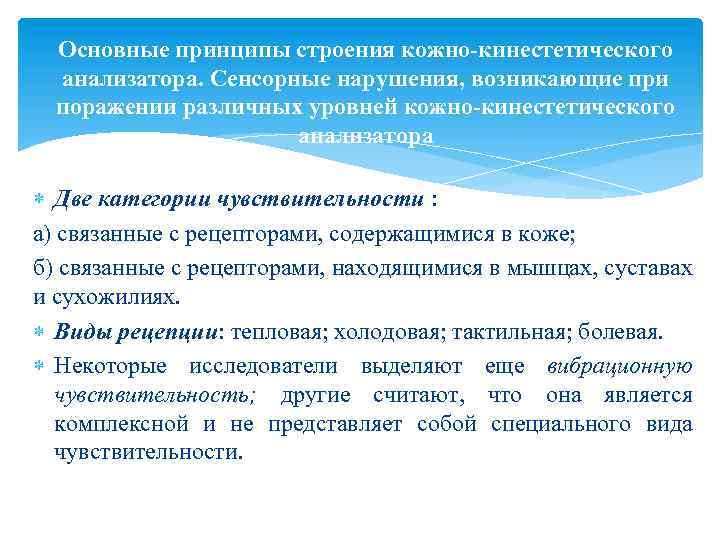 Основные принципы строения кожно-кинестетического анализатора. Сенсорные нарушения, возникающие при поражении различных уровней кожно-кинестетического анализатора

Две категории чувствительности :
а) связанные с рецепторами, содержащимися в коже;
б) связанные с рецепторами, находящимися в мышцах, суставах и сухожилиях.

Виды рецепции: тепловая; холодовая; тактильная; болевая.

Некоторые исследователи выделяют еще вибрационную чувствительность; другие считают, что она является комплексной и не представляет собой специального вида чувствительности.